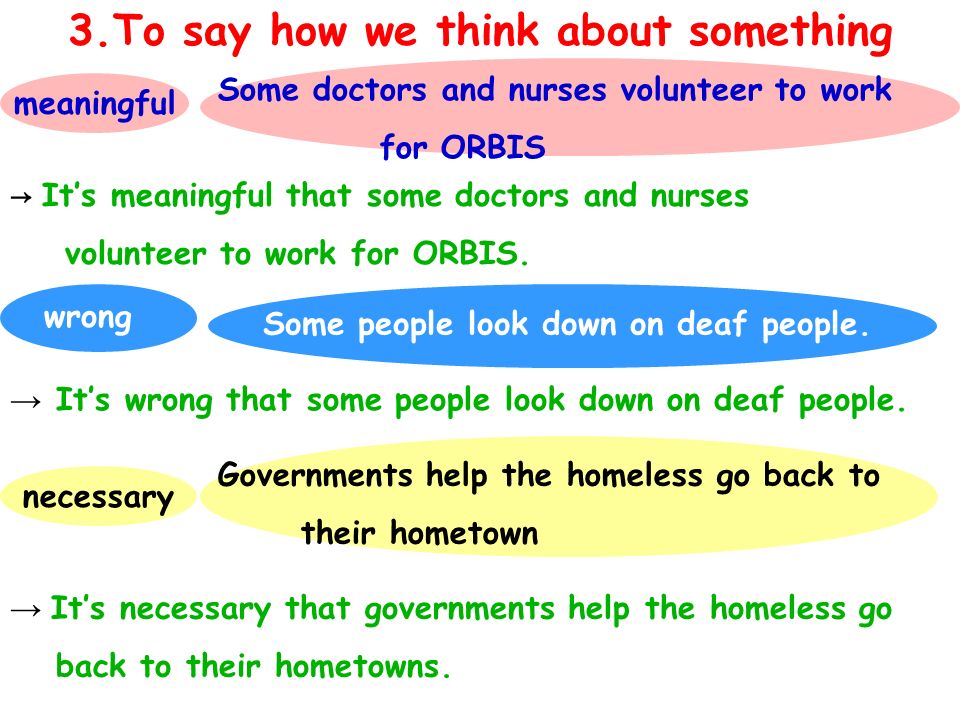 3.To say how we think about something

meaningful

Some doctors and nurses volunteer to work for ORBIS

→ It's meaningful that some doctors and nurses volunteer to work for ORBIS.

wrong

Some people look down on deaf people.

→ It's wrong that some people look down on deaf people.

necessary

Governments help the homeless go back to their hometown

→ It's necessary that governments help the homeless go back to their hometowns.